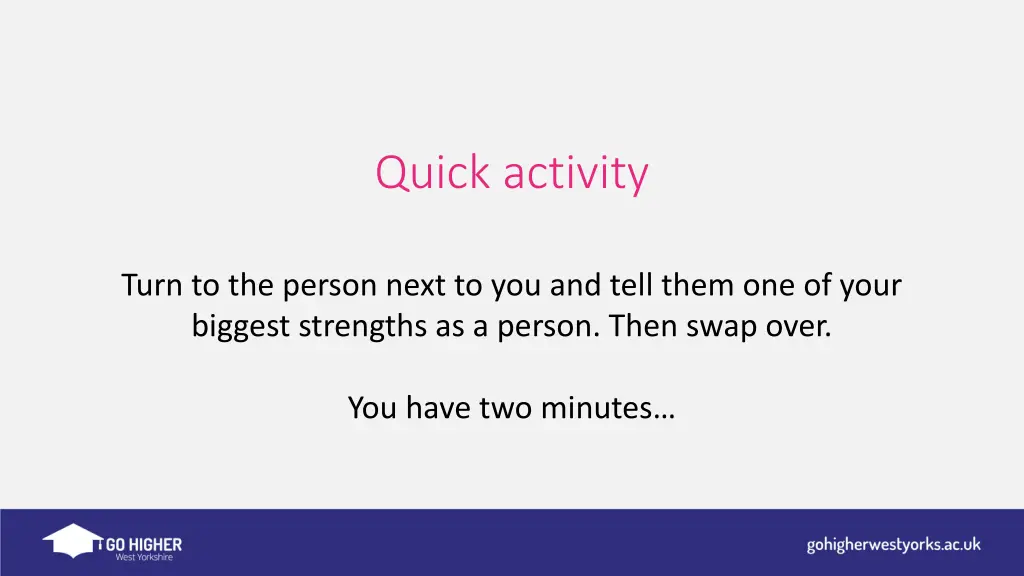 Quick activity

Turn to the person next to you and tell them one of your biggest strengths as a person. Then swap over.

You have two minutes…

GO HIGHER
West Yorkshire

gohigherwestyorks.ac.uk